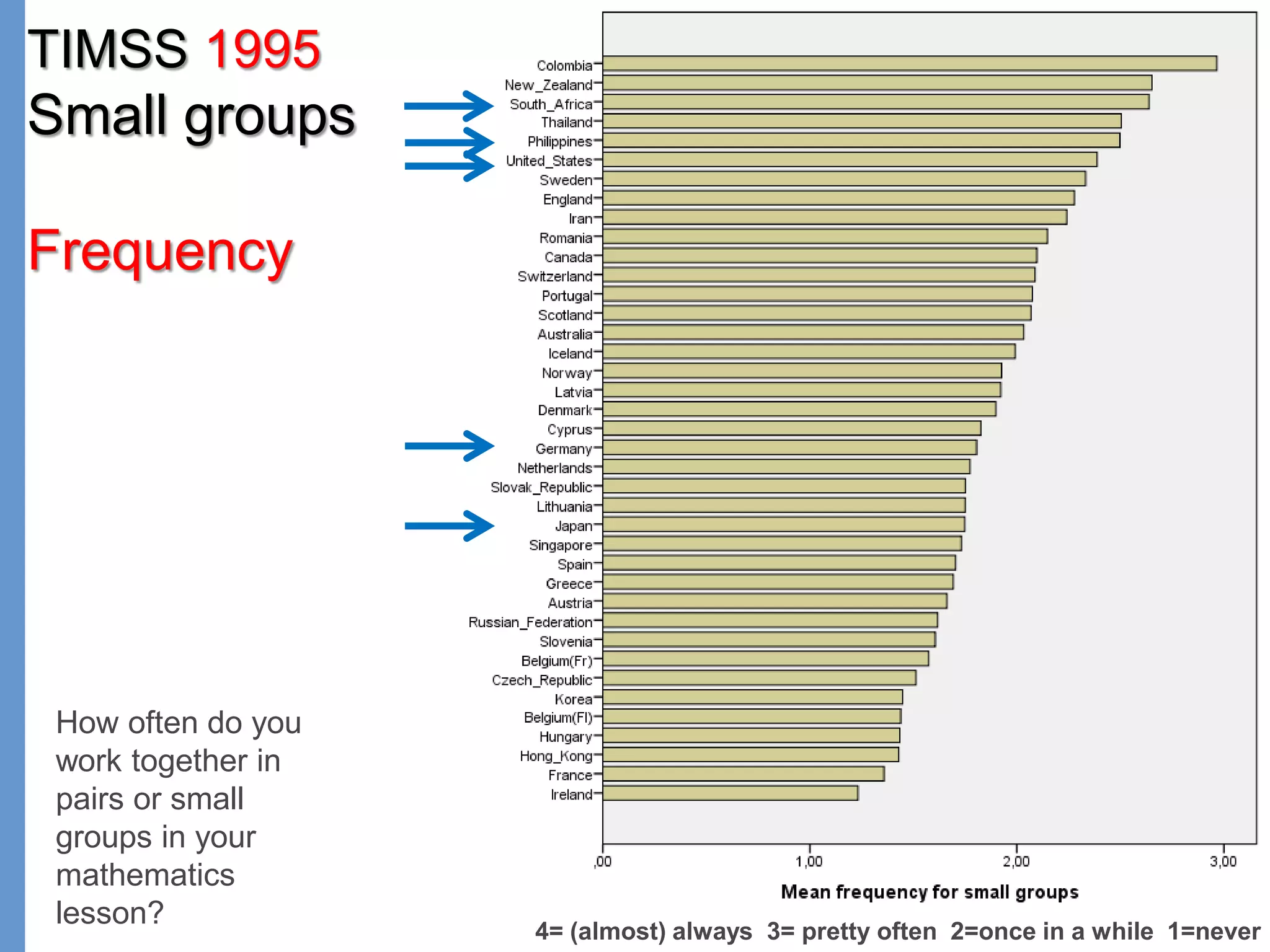 TIMSS 1995
Small groups

Frequency

How often do you work together in pairs or small groups in your mathematics lesson?

Colombia
New_Zealand
South_Africa
Thailand
Philippines
United_States
Sweden
England
Iran
Romania
Canada
Switzerland
Portugal
Scotland
Australia
Iceland
Norway
Latvia
Denmark
Cyprus
Germany
Netherlands
Slovak_Republic
Lithuania
Japan
Singapore
Spain
Greece
Austria
Russian_Federation
Slovenia
Belgium(Fr)
Czech_Republic
Korea
Belgium(Fl)
Hungary
Hong_Kong
France
Ireland

,00 1,00 2,00 3,00

Mean frequency for small groups

4= (almost) always 3= pretty often 2=once in a while 1=never